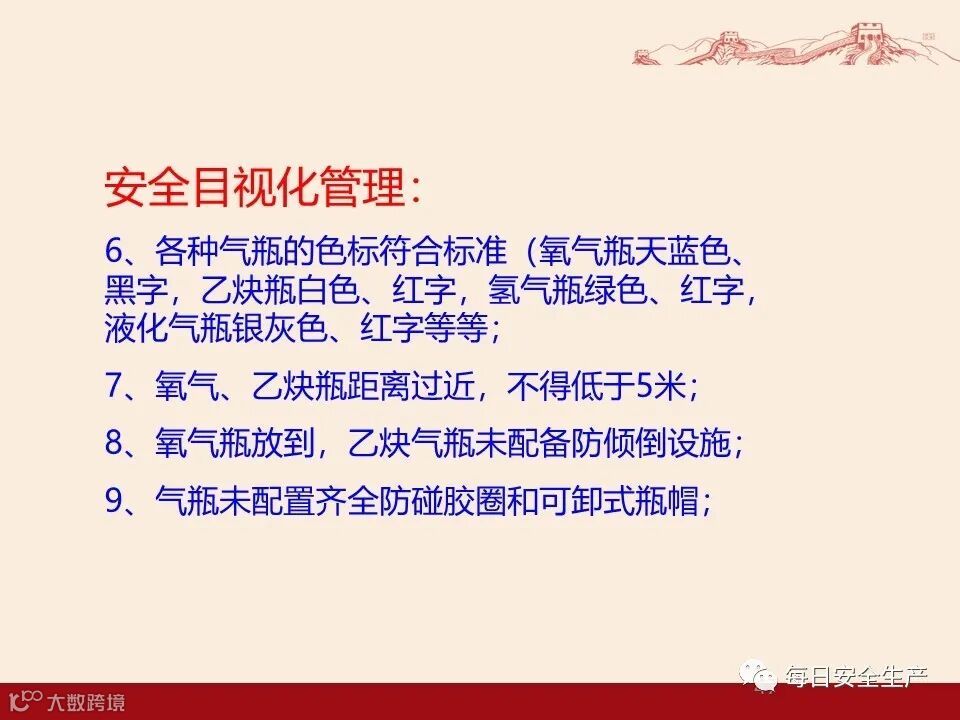 安全目视化管理：

6、各种气瓶的色标符合标准（氧气瓶天蓝色、黑字，乙炔瓶白色、红字，氢气瓶绿色、红字，液化气瓶银灰色、红字等等；

7、氧气、乙炔瓶距离过近，不得低于5米；

8、氧气瓶放到，乙炔气瓶未配备防倾倒设施；

9、气瓶未配置齐全防碰胶圈和可卸式瓶帽；

每日安全生产

大数跨境